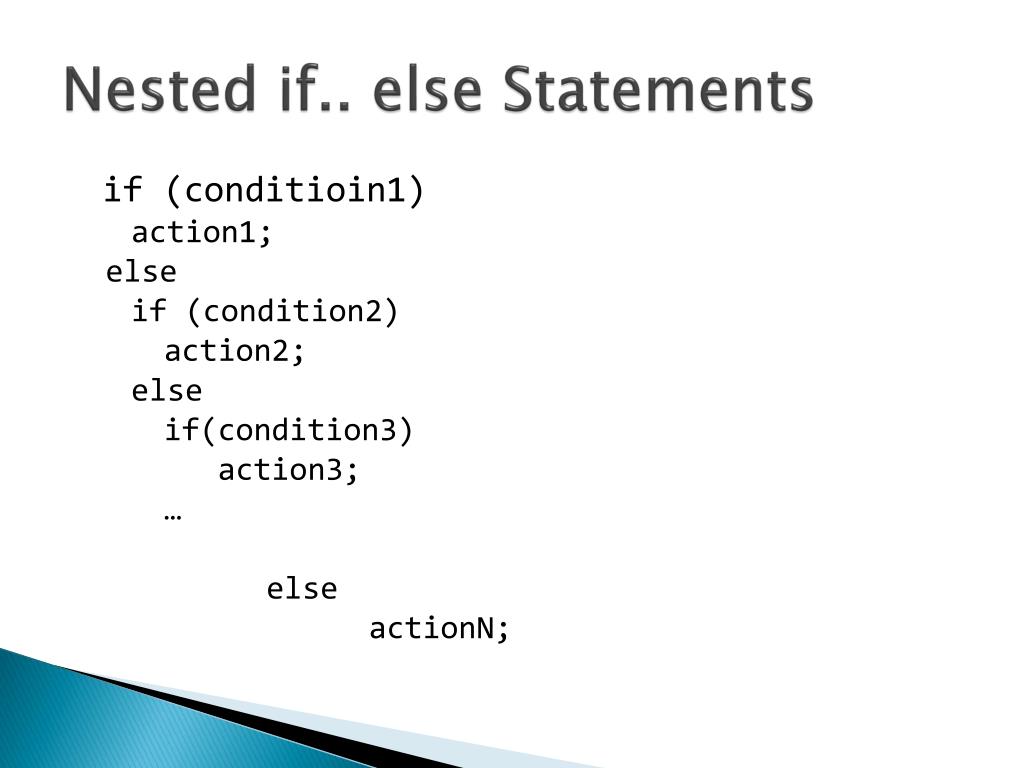 Nested if.. else Statements

if (conditioin1)
action1;
else
if (condition2)
action2;
else
if(condition3)
action3;
…

else
actionN;